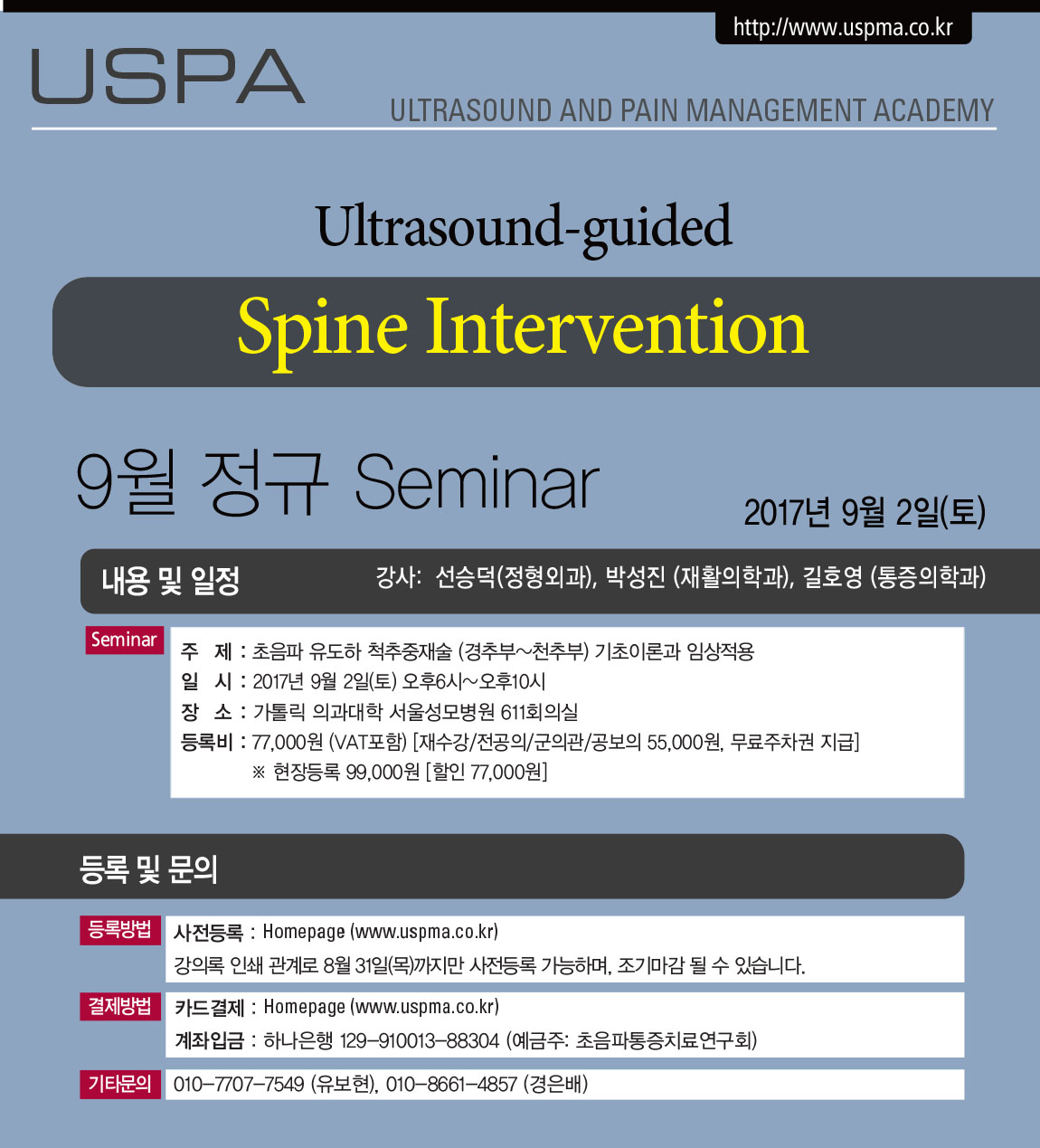 http://www.uspma.co.kr

USPA

ULTRASOUND AND PAIN MANAGEMENT ACADEMY

Ultrasound-guided

Spine Intervention

9월 정규 Seminar

2017년 9월 2일(토)

내용 및 일정

강사: 선승덕(정형외과), 박성진 (재활의학과), 길호영 (통증의학과)

Seminar

주 제 : 초음파 유도하 척추중재술 (경추부~천추부) 기초이론과 임상적용
일 시 : 2017년 9월 2일(토) 오후6시~오후10시
장 소 : 가톨릭 의과대학 서울성모병원 611회의실
등록비 : 77,000원 (VAT포함) [재수강/전공의/군의관/공보의 55,000원, 무료주차권 지급]
※ 현장등록 99,000원 [할인 77,000원]

등록 및 문의

등록방법
사전등록 : Homepage (www.uspma.co.kr)
강의록 인쇄 관계로 8월 31일(목)까지만 사전등록 가능하며, 조기마감 될 수 있습니다.

결제방법
카드결제 : Homepage (www.uspma.co.kr)
계좌입금 : 하나은행 129-910013-88304 (예금주: 초음파통증치료연구회)

기타문의
010-7707-7549 (유보현), 010-8661-4857 (경은배)